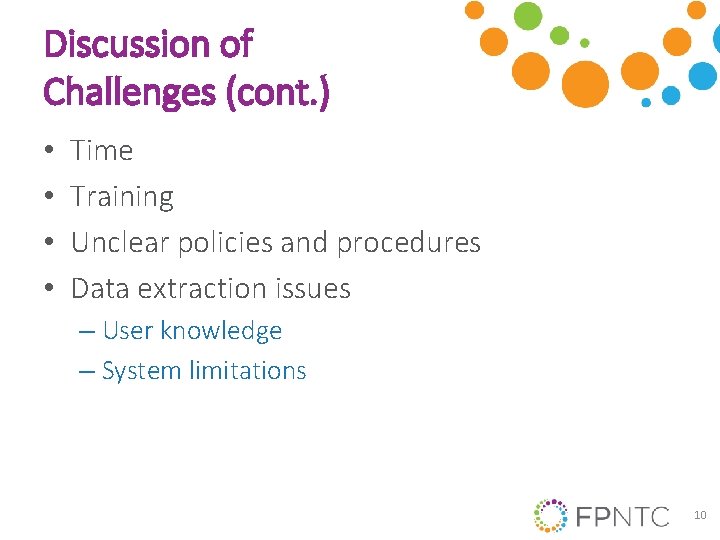 Discussion of Challenges (cont.)

• Time
• Training
• Unclear policies and procedures
• Data extraction issues
– User knowledge
– System limitations

FPNTC

10